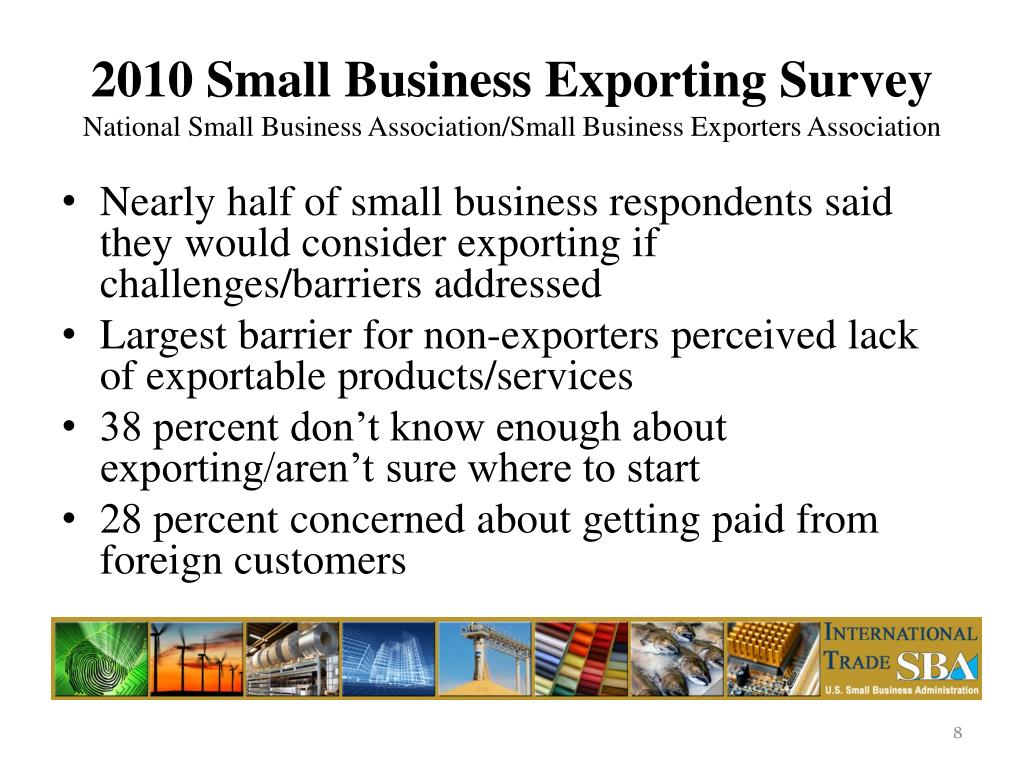 2010 Small Business Exporting Survey
National Small Business Association/Small Business Exporters Association

• Nearly half of small business respondents said they would consider exporting if challenges/barriers addressed
• Largest barrier for non-exporters perceived lack of exportable products/services
• 38 percent don’t know enough about exporting/aren’t sure where to start
• 28 percent concerned about getting paid from foreign customers

INTERNATIONAL TRADE SBA
U.S. Small Business Administration

8